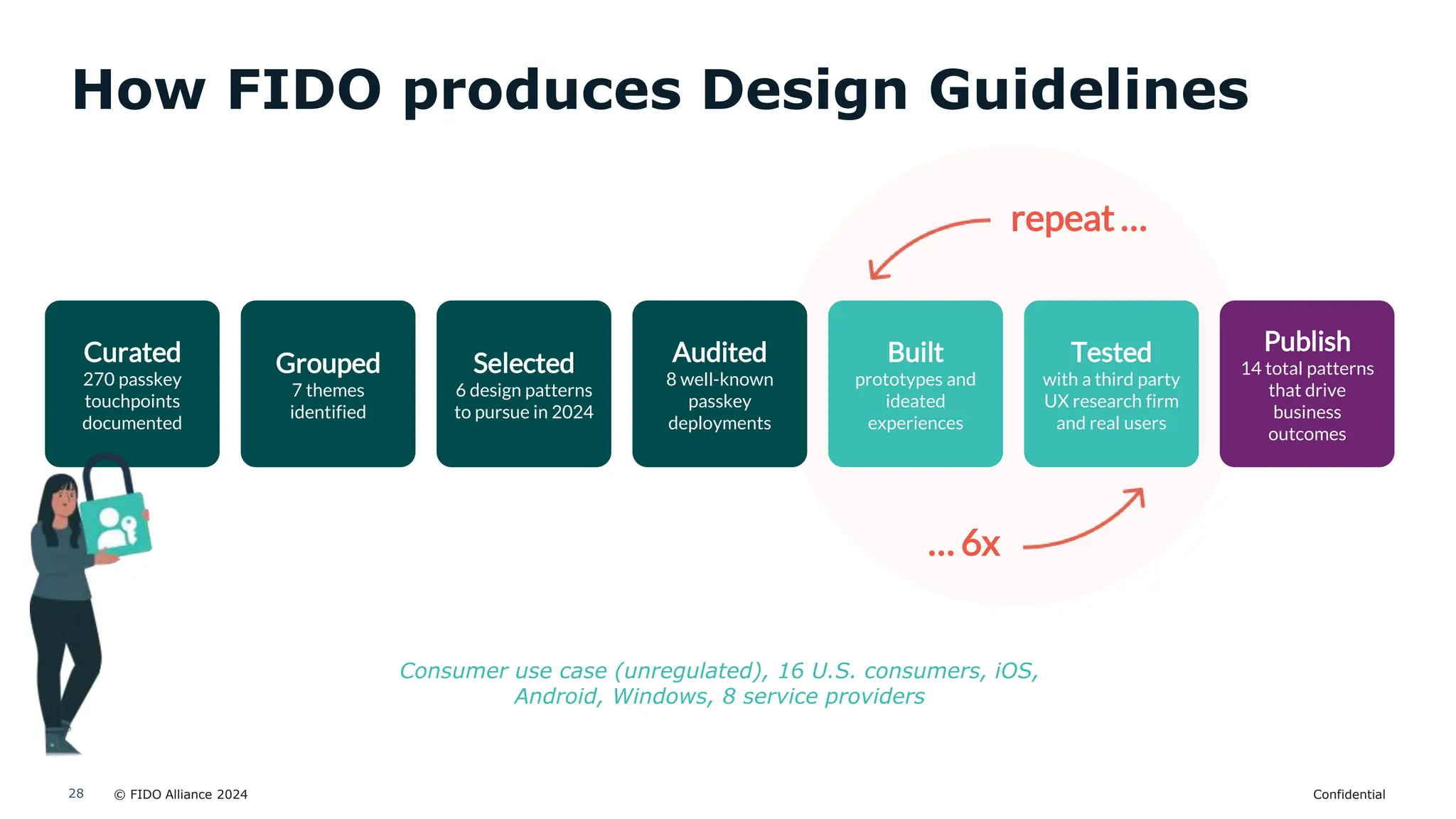 How FIDO produces Design Guidelines

repeat ...

Curated
270 passkey touchpoints documented

Grouped
7 themes identified

Selected
6 design patterns to pursue in 2024

Audited
8 well-known passkey deployments

Built
prototypes and ideated experiences

Tested
with a third party UX research firm and real users

Publish
14 total patterns that drive business outcomes

... 6x

Consumer use case (unregulated), 16 U.S. consumers, iOS, Android, Windows, 8 service providers

28 © FIDO Alliance 2024

Confidential